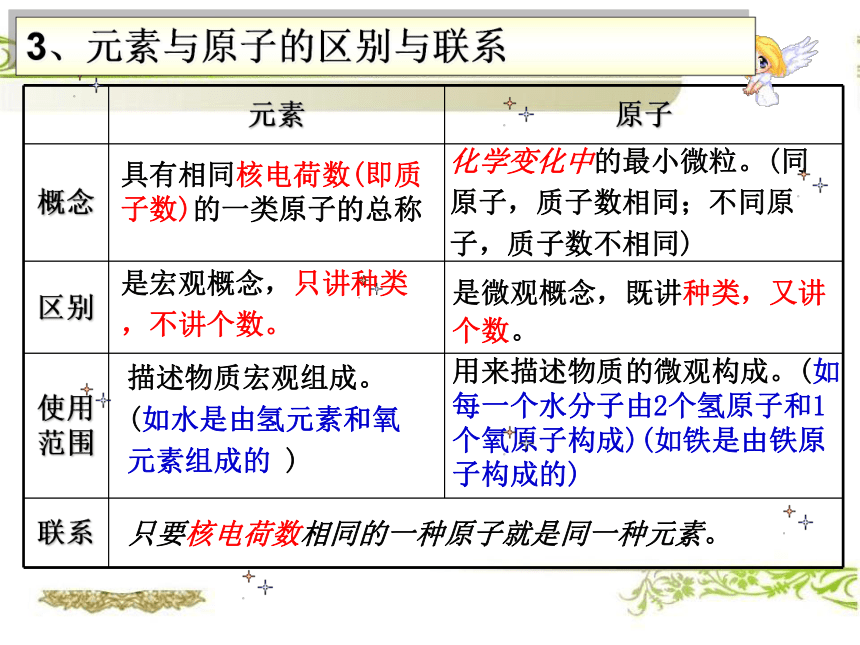 3、元素与原子的区别与联系

|  | 元素 | 原子 |
|---|---|---|
| 概念 | 具有相同核电荷数(即质子数)的一类原子的总称 | 化学变化中的最小微粒。(同原子，质子数相同；不同原子，质子数不相同) |
| 区别 | 是宏观概念，只讲种类，不讲个数。 | 是微观概念，既讲种类，又讲个数。 |
| 使用范围 | 描述物质宏观组成。(如水是由氢元素和氧元素组成的 ) | 用来描述物质的微观构成。(如每一个水分子由2个氢原子和1个氧原子构成)(如铁是由铁原子构成的) |
| 联系 | 只要核电荷数相同的一种原子就是同一种元素。 | |